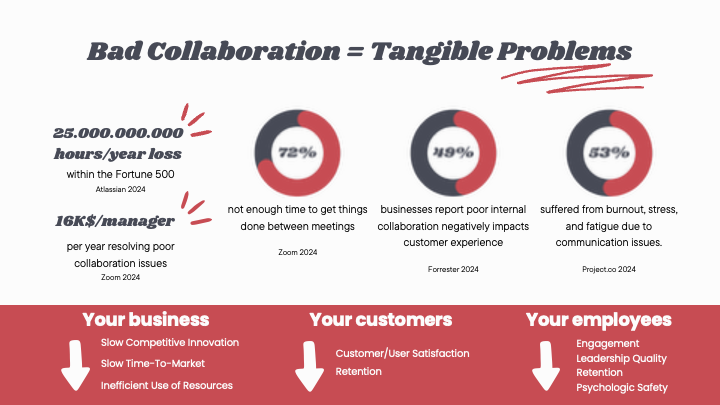 Bad Collaboration = Tangible Problems

25.000.000.000 hours/year loss
within the Fortune 500
Atlassian 2024

16K$/manager
per year resolving poor collaboration issues
Zoom 2024

72%
not enough time to get things done between meetings
Zoom 2024

49%
businesses report poor internal collaboration negatively impacts customer experience
Forrester 2024

53%
suffered from burnout, stress, and fatigue due to communication issues.
Project.co 2024

Your business
Slow Competitive Innovation
Slow Time-To-Market
Inefficient Use of Resources

Your customers
Customer/User Satisfaction
Retention

Your employees
Engagement
Leadership Quality
Retention
Psychologic Safety